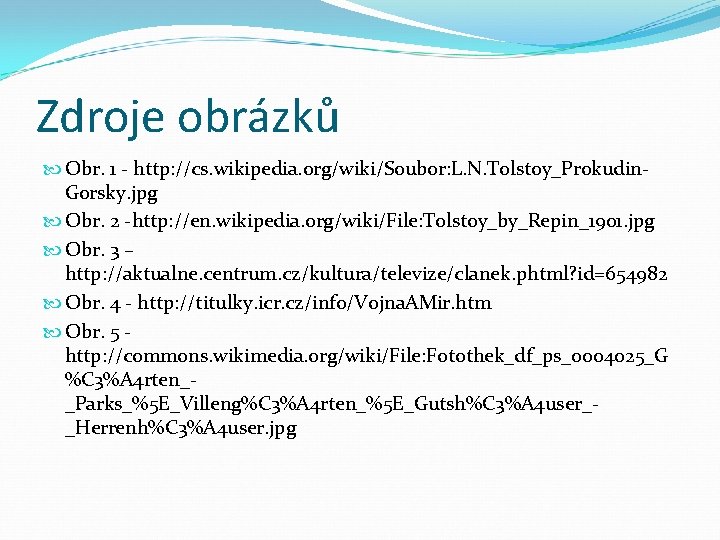 Zdroje obrázků

Obr. 1 - http://cs.wikipedia.org/wiki/Soubor:L.N.Tolstoy_Prokudin-Gorsky.jpg

Obr. 2 -http://en.wikipedia.org/wiki/File:Tolstoy_by_Repin_1901.jpg

Obr. 3 – http://aktualne.centrum.cz/kultura/televize/clanek.phtml?id=654982

Obr. 4 - http://titulky.icr.cz/info/VojnaAMir.htm

Obr. 5 - http://commons.wikimedia.org/wiki/File:Fotothek_df_ps_0004025_G%C3%A4rten_-_Parks_%5E_Villeng%C3%A4rten_%5E_Gutsh%C3%A4user_-_Herrenh%C3%A4user.jpg